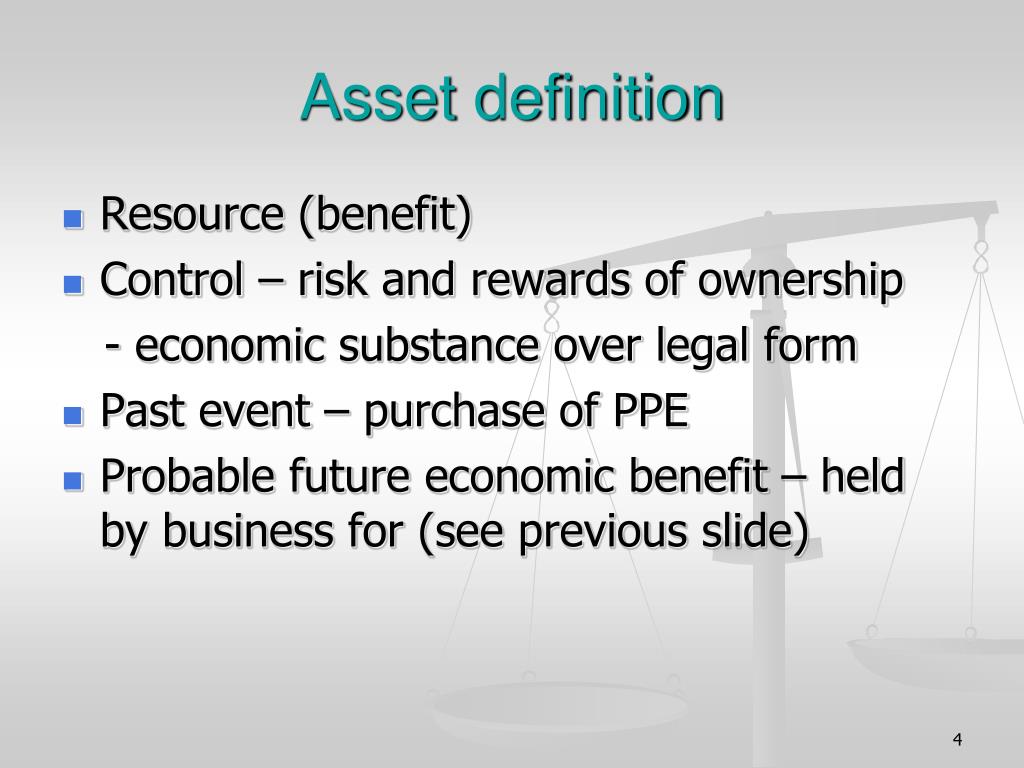 Asset definition

- Resource (benefit)
- Control – risk and rewards of ownership
  - economic substance over legal form
- Past event – purchase of PPE
- Probable future economic benefit – held by business for (see previous slide)

4